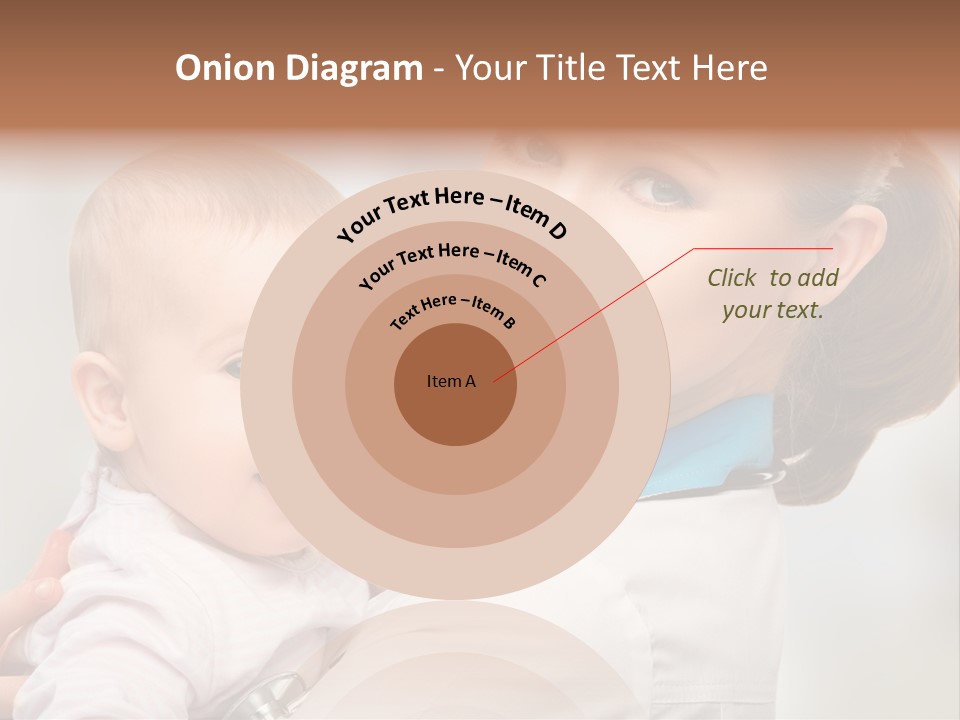 Onion Diagram - Your Title Text Here

Your Text Here – Item D

Your Text Here – Item C

Text Here – Item B

Item A

Click to add your text.